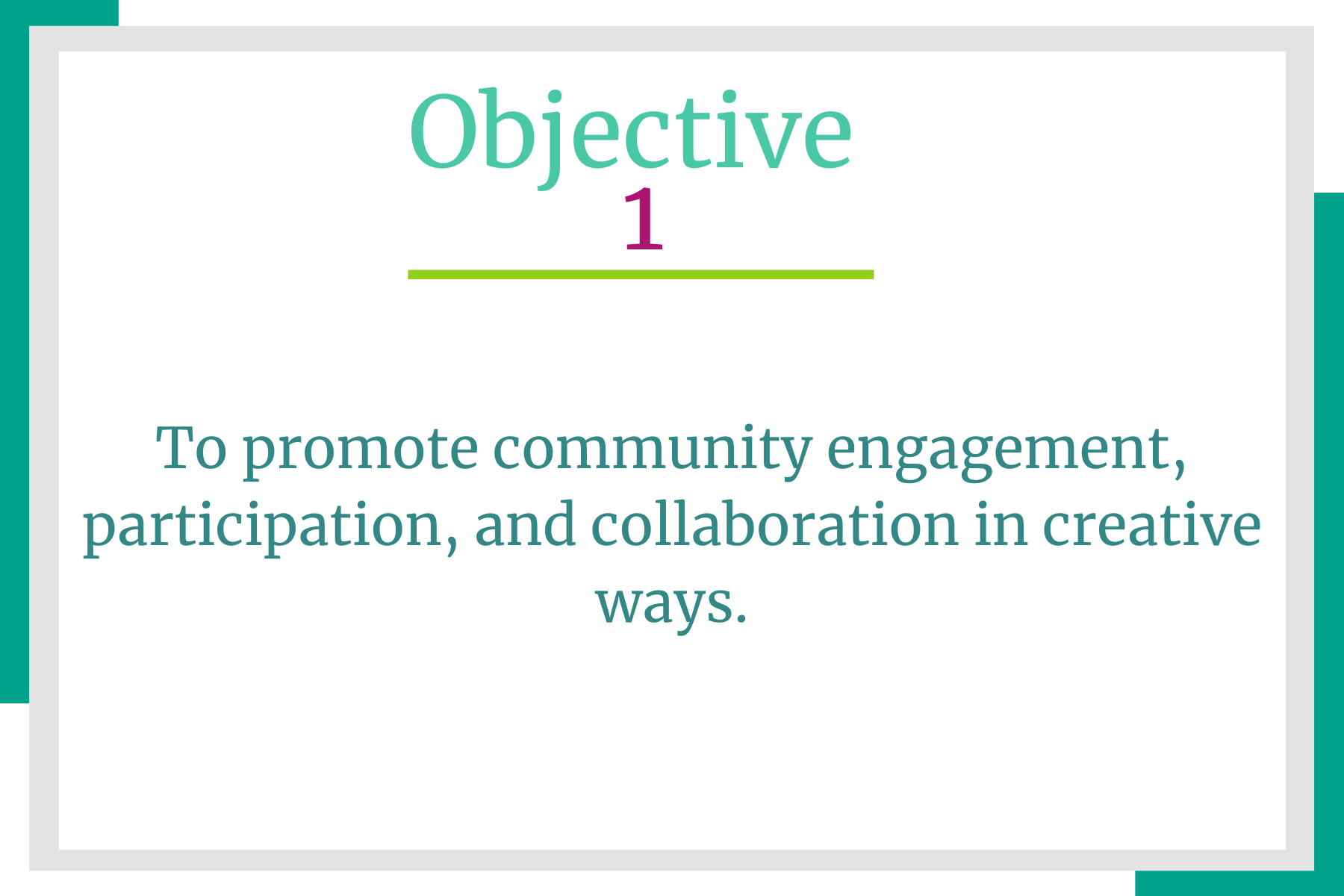 Objective
1

To promote community engagement, participation, and collaboration in creative ways.